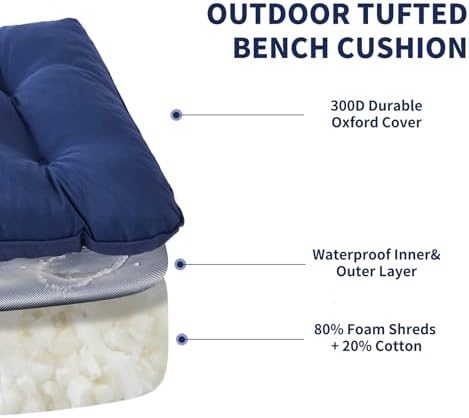 OUTDOOR TUFTED BENCH CUSHION

300D Durable
Oxford Cover

Waterproof Inner&
Outer Layer

80% Foam Shreds
+ 20% Cotton